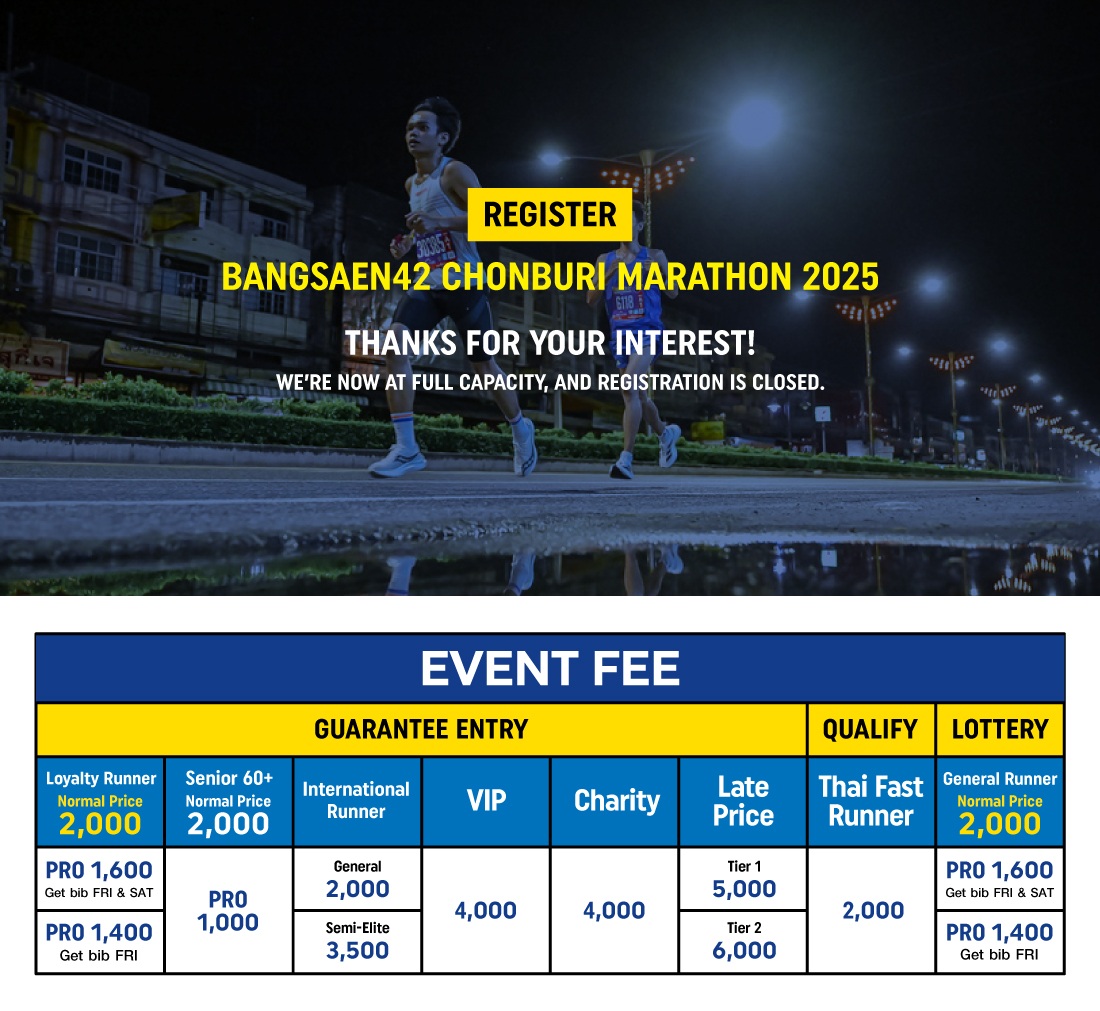 REGISTER

BANGSAEN42 CHONBURI MARATHON 2025

THANKS FOR YOUR INTEREST!

WE'RE NOW AT FULL CAPACITY, AND REGISTRATION IS CLOSED.

EVENT FEE

| GUARANTEE ENTRY | | | | | | QUALIFY | LOTTERY |
|---|---|---|---|---|---|---|---|
| Loyalty Runner Normal Price 2,000 | Senior 60+ Normal Price 2,000 | International Runner | VIP | Charity | Late Price | Thai Fast Runner | General Runner Normal Price 2,000 |
| PRO 1,600 Get bib FRI & SAT | PRO 1,000 | General 2,000 | 4,000 | 4,000 | Tier 1 5,000 | 2,000 | PRO 1,600 Get bib FRI & SAT |
| PRO 1,400 Get bib FRI | | Semi-Elite 3,500 | | | Tier 2 6,000 | | PRO 1,400 Get bib FRI |